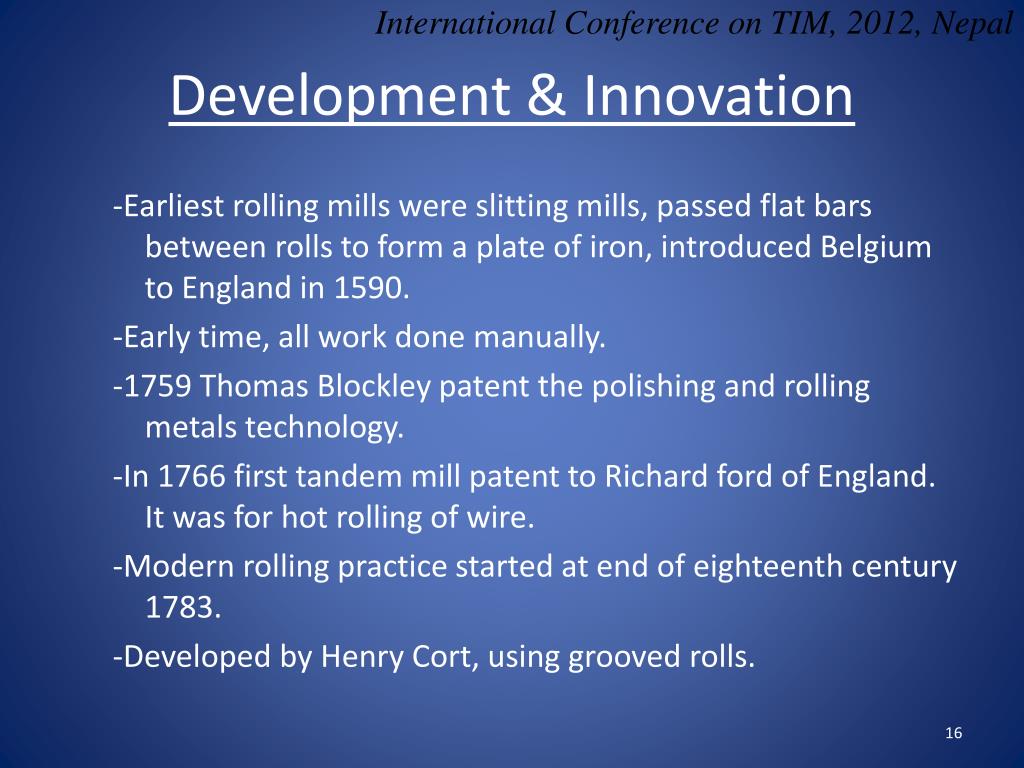 International Conference on TIM, 2012, Nepal

Development & Innovation

-Earliest rolling mills were slitting mills, passed flat bars between rolls to form a plate of iron, introduced Belgium to England in 1590.

-Early time, all work done manually.

-1759 Thomas Blockley patent the polishing and rolling metals technology.

-In 1766 first tandem mill patent to Richard ford of England. It was for hot rolling of wire.

-Modern rolling practice started at end of eighteenth century 1783.

-Developed by Henry Cort, using grooved rolls.

16